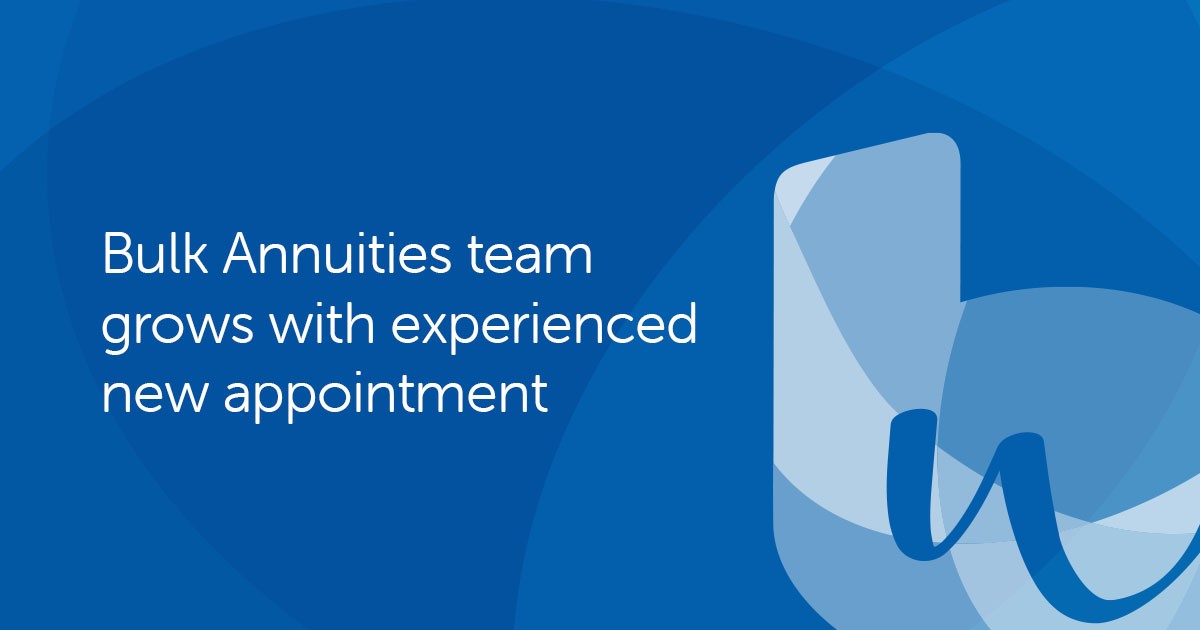 Bulk Annuities team grows with experienced new appointment